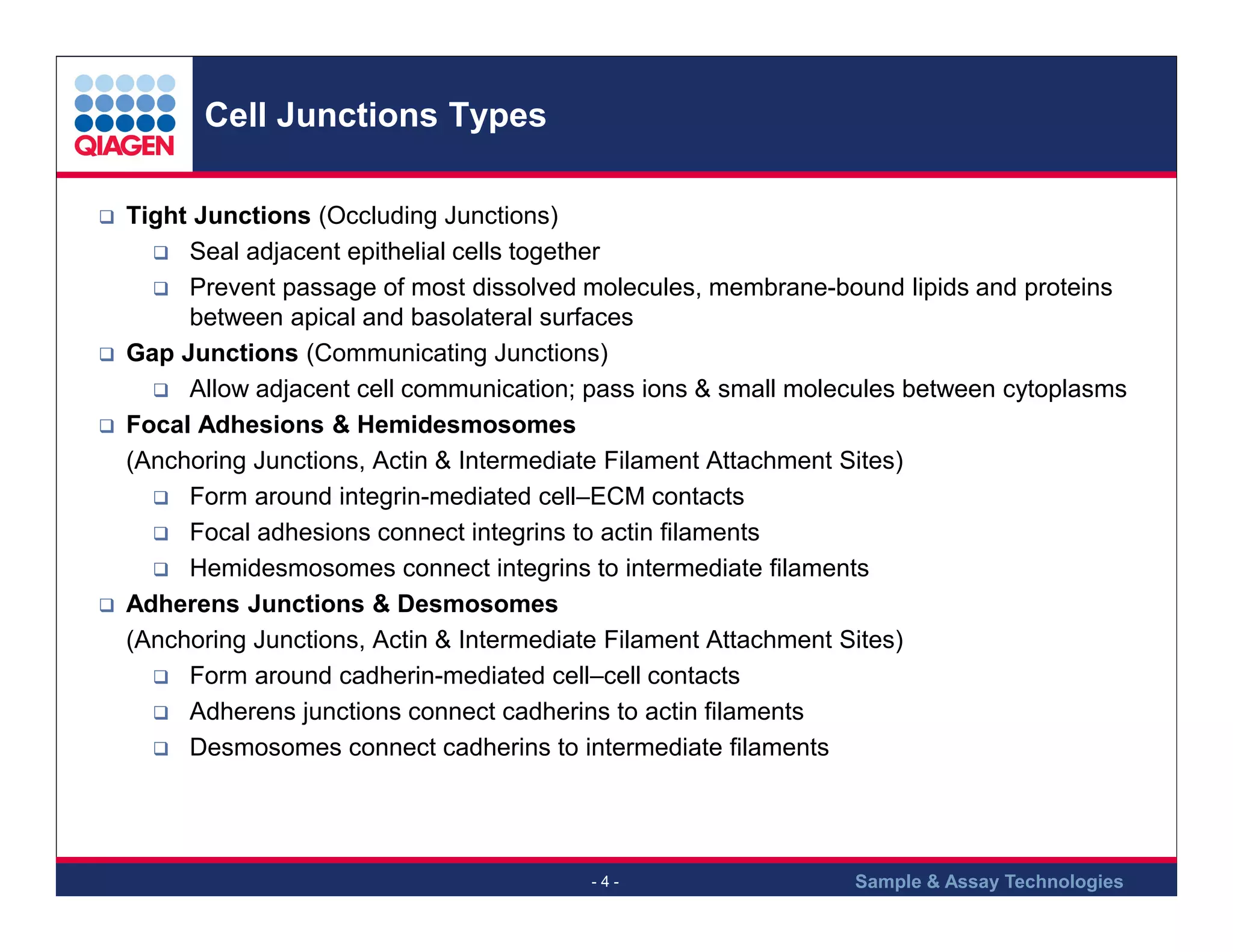 QIAGEN

Cell Junctions Types

❑ Tight Junctions (Occluding Junctions)

❑ Seal adjacent epithelial cells together

❑ Prevent passage of most dissolved molecules, membrane-bound lipids and proteins between apical and basolateral surfaces

❑ Gap Junctions (Communicating Junctions)

❑ Allow adjacent cell communication; pass ions & small molecules between cytoplasms

❑ Focal Adhesions & Hemidesmosomes
(Anchoring Junctions, Actin & Intermediate Filament Attachment Sites)

❑ Form around integrin-mediated cell–ECM contacts

❑ Focal adhesions connect integrins to actin filaments

❑ Hemidesmosomes connect integrins to intermediate filaments

❑ Adherens Junctions & Desmosomes
(Anchoring Junctions, Actin & Intermediate Filament Attachment Sites)

❑ Form around cadherin-mediated cell–cell contacts

❑ Adherens junctions connect cadherins to actin filaments

❑ Desmosomes connect cadherins to intermediate filaments

- 4 -

Sample & Assay Technologies